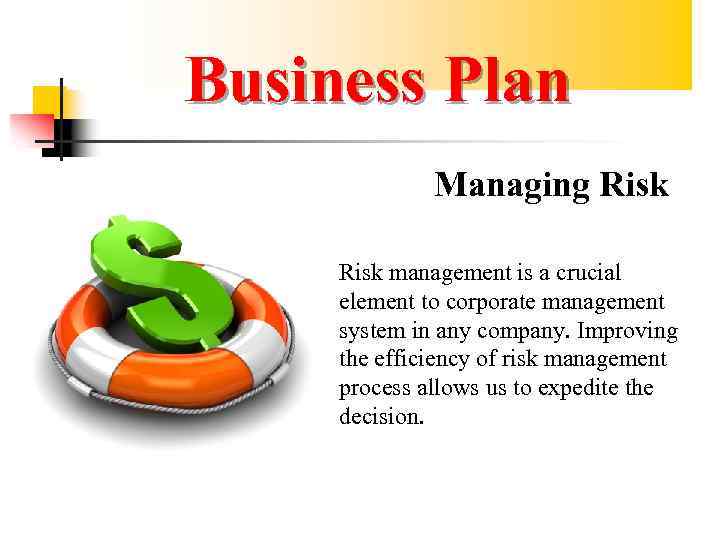 Business Plan

Managing Risk

Risk management is a crucial element to corporate management system in any company. Improving the efficiency of risk management process allows us to expedite the decision.